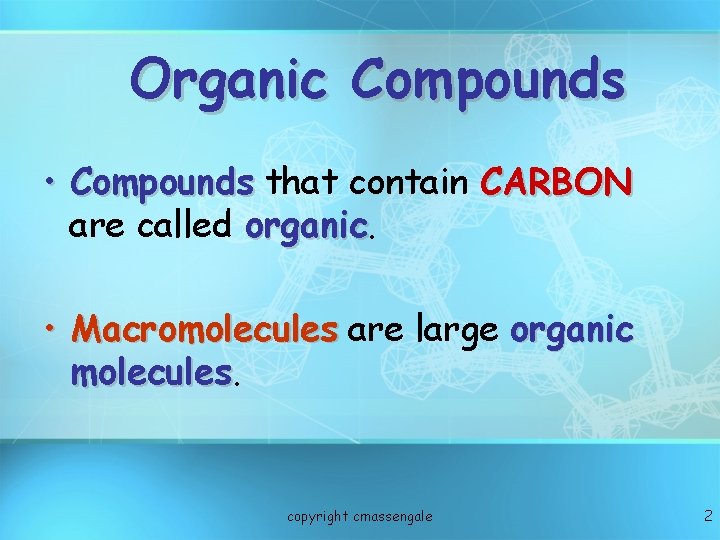 Organic Compounds

• Compounds that contain CARBON are called organic.

• Macromolecules are large organic molecules.

copyright cmassengale

2